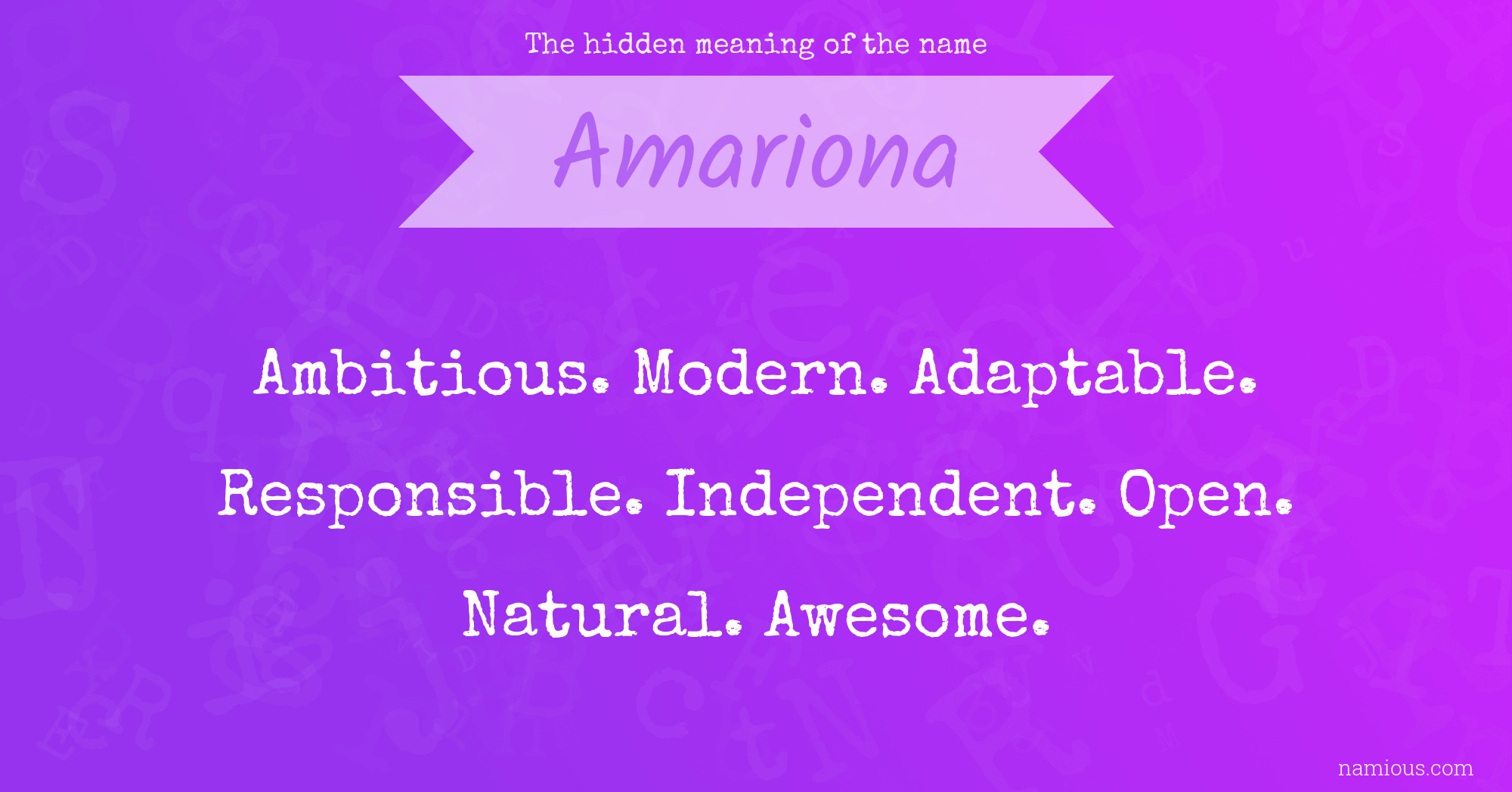 The hidden meaning of the name

Amariona

Ambitious. Modern. Adaptable. Responsible. Independent. Open. Natural. Awesome.

namious.com